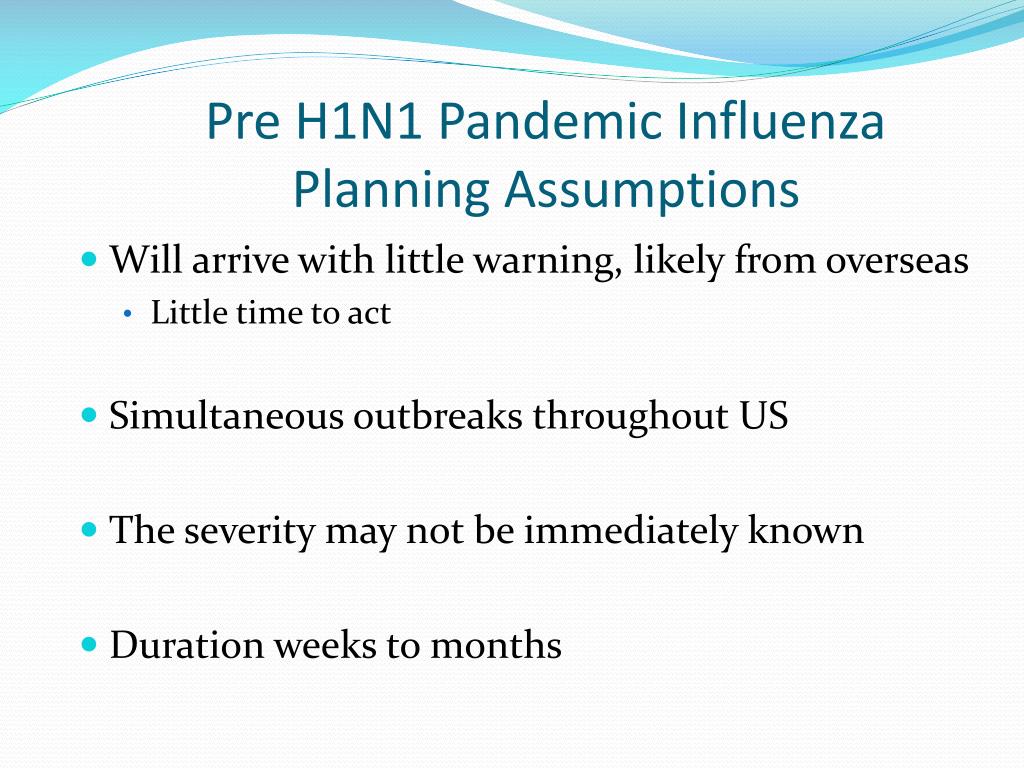 Pre H1N1 Pandemic Influenza Planning Assumptions

- Will arrive with little warning, likely from overseas
  - Little time to act

- Simultaneous outbreaks throughout US

- The severity may not be immediately known

- Duration weeks to months